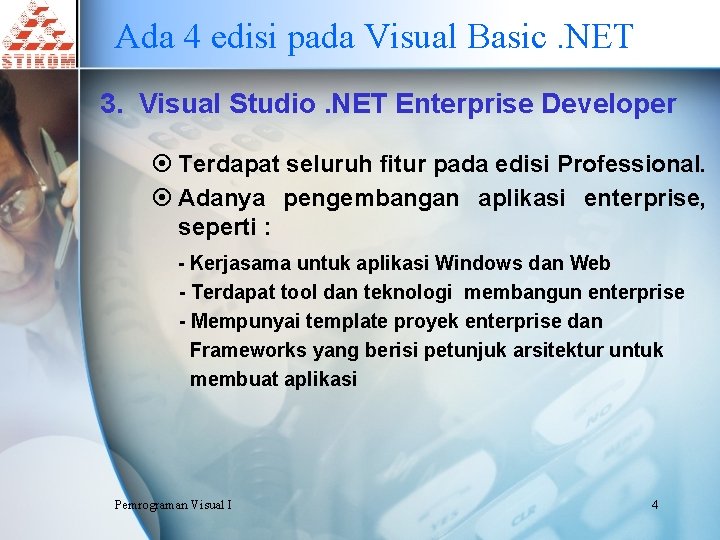 STIKOM

Ada 4 edisi pada Visual Basic .NET

3. Visual Studio .NET Enterprise Developer

⊙ Terdapat seluruh fitur pada edisi Professional.

⊙ Adanya pengembangan aplikasi enterprise, seperti :

- Kerjasama untuk aplikasi Windows dan Web
- Terdapat tool dan teknologi membangun enterprise
- Mempunyai template proyek enterprise dan Frameworks yang berisi petunjuk arsitektur untuk membuat aplikasi

Pemrograman Visual I

4